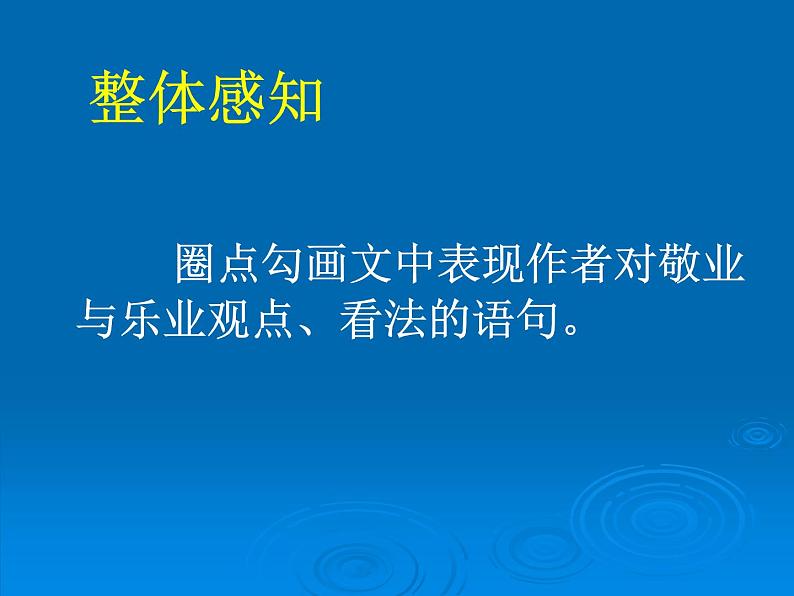 整体感知

圈点勾画文中表现作者对敬业与乐业观点、看法的语句。